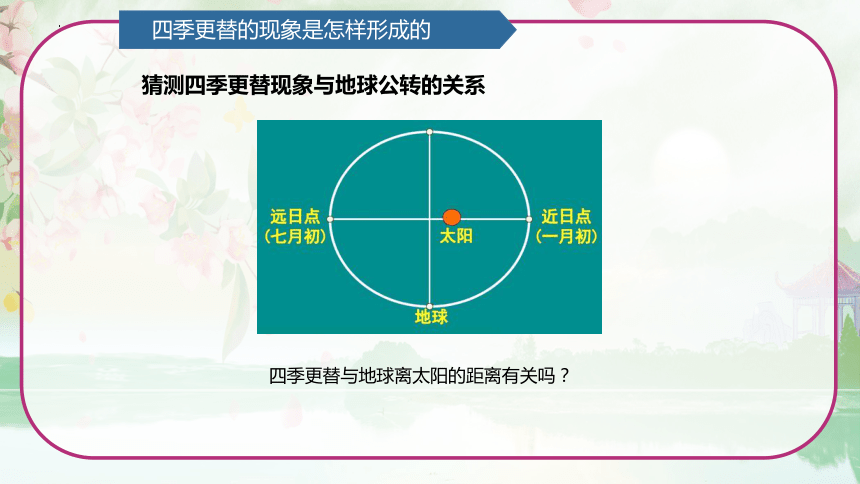 四季更替的现象是怎样形成的

猜测四季更替现象与地球公转的关系

远日点
（七月初）

太阳

近日点
（一月初）

地球

四季更替与地球离太阳的距离有关吗？